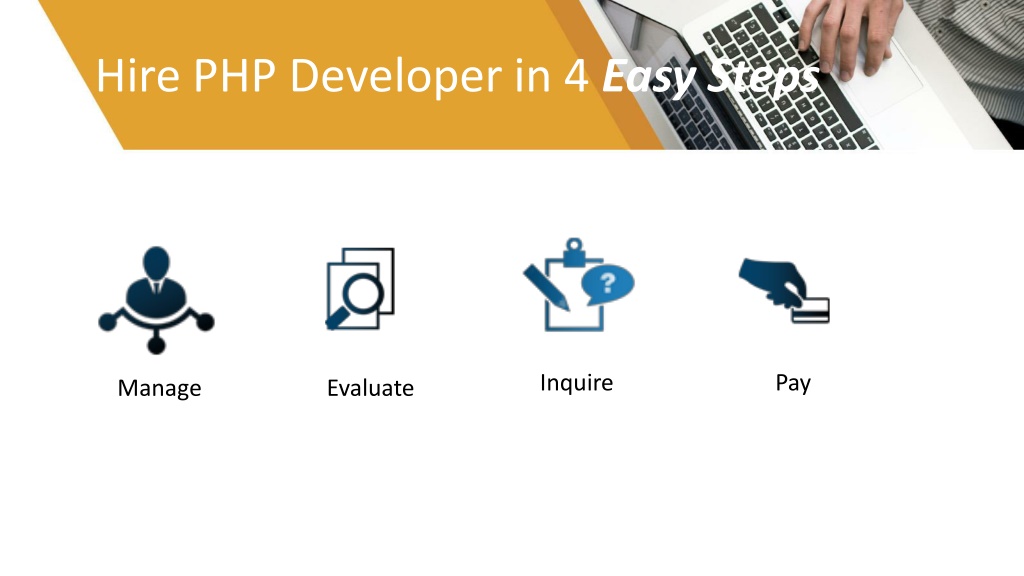 Hire PHP Developer in 4 Easy Steps

Manage

Evaluate

Inquire

Pay